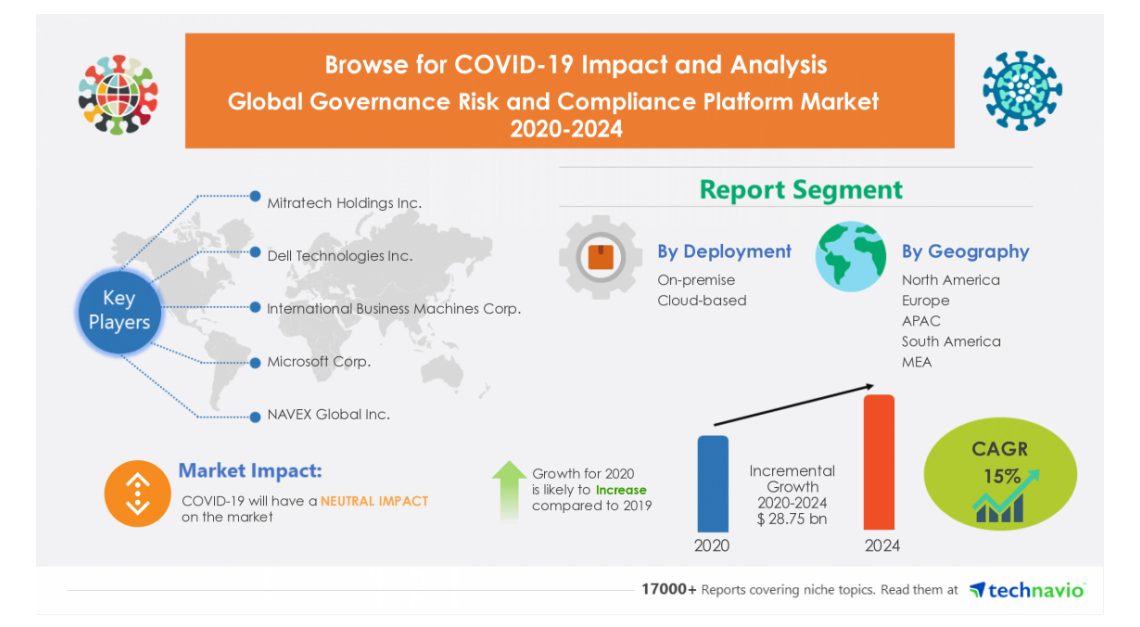 Browse for COVID-19 Impact and Analysis
Global Governance Risk and Compliance Platform Market
2020-2024

Key Players

Mitratech Holdings Inc.

Dell Technologies Inc.

International Business Machines Corp.

Microsoft Corp.

NAVEX Global Inc.

Report Segment

By Deployment
On-premise
Cloud-based

By Geography
North America
Europe
APAC
South America
MEA

Market Impact:
COVID-19 will have a NEUTRAL IMPACT on the market

Growth for 2020 is likely to Increase compared to 2019

Incremental Growth 2020-2024 $ 28.75 bn

2020

2024

CAGR 15%

17000+ Reports covering niche topics. Read them at technavio